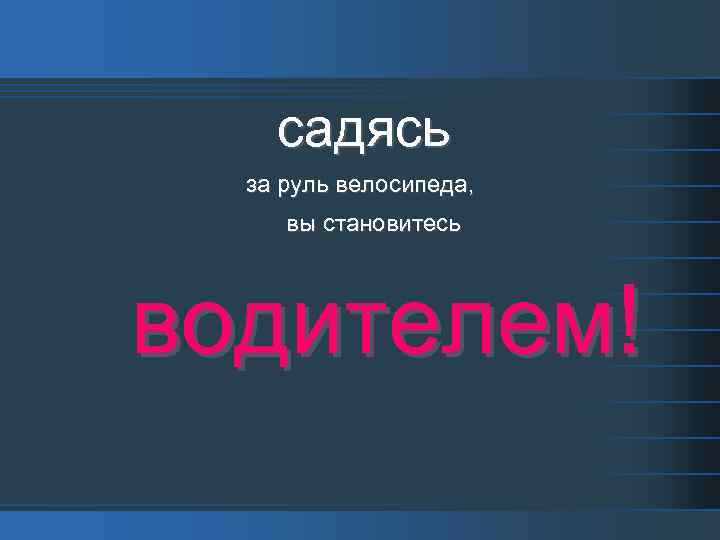 садясь

за руль велосипеда,

вы становитесь

водителем!